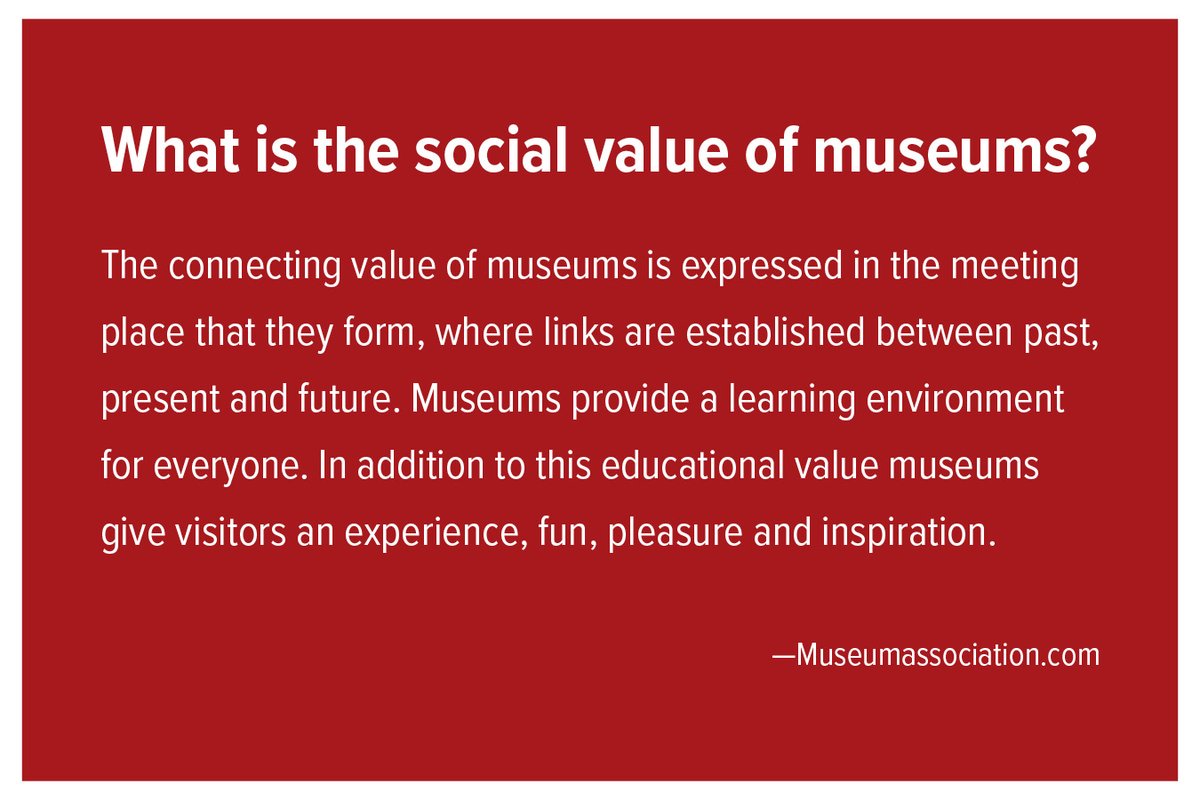 What is the social value of museums?

The connecting value of museums is expressed in the meeting place that they form, where links are established between past, present and future. Museums provide a learning environment for everyone. In addition to this educational value museums give visitors an experience, fun, pleasure and inspiration.

—Museumassociation.com